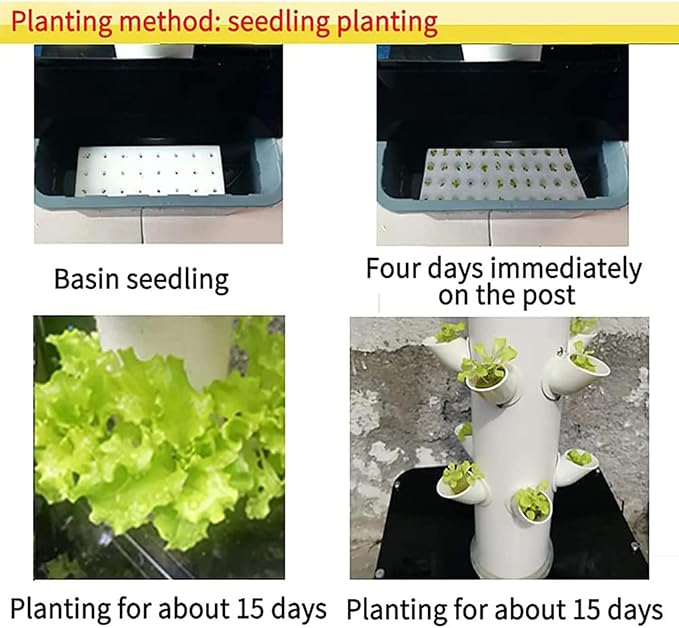 Planting method: seedling planting

Basin seedling

Four days immediately on the post

Planting for about 15 days

Planting for about 15 days